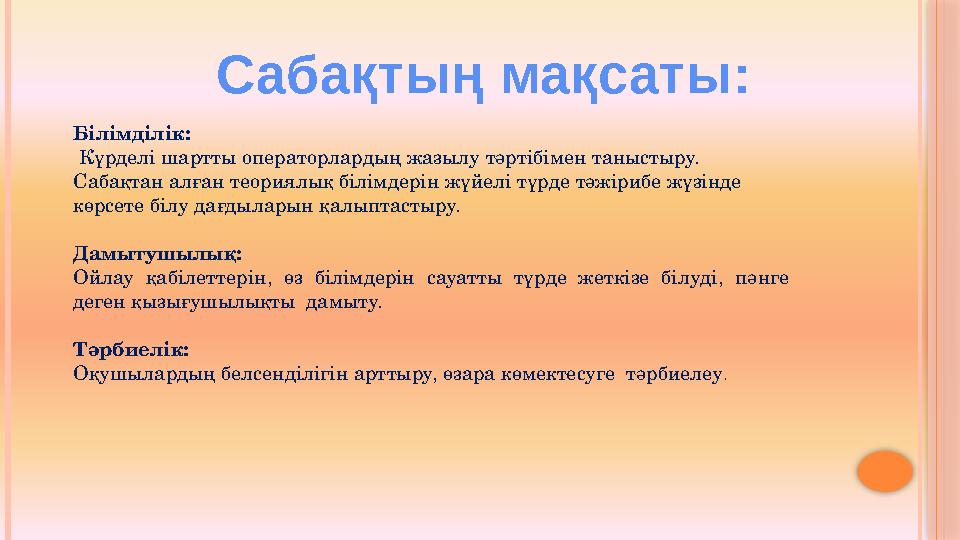 Сабақтың мақсаты:

Білімділік:
Күрделі шартты операторлардың жазылу тәртібімен таныстыру. Сабақтан алған теориялық білімдерін жүйелі түрде тәжірибе жүзінде көрсете білу дағдыларын қалыптастыру.

Дамытушылық:
Ойлау қабілеттерін, өз білімдерін сауатты түрде жеткізе білуді, пәнге деген қызығушылықты дамыту.

Тәрбиелік:
Оқушылардың белсенділігін арттыру, өзара көмектесуге тәрбиелеу.